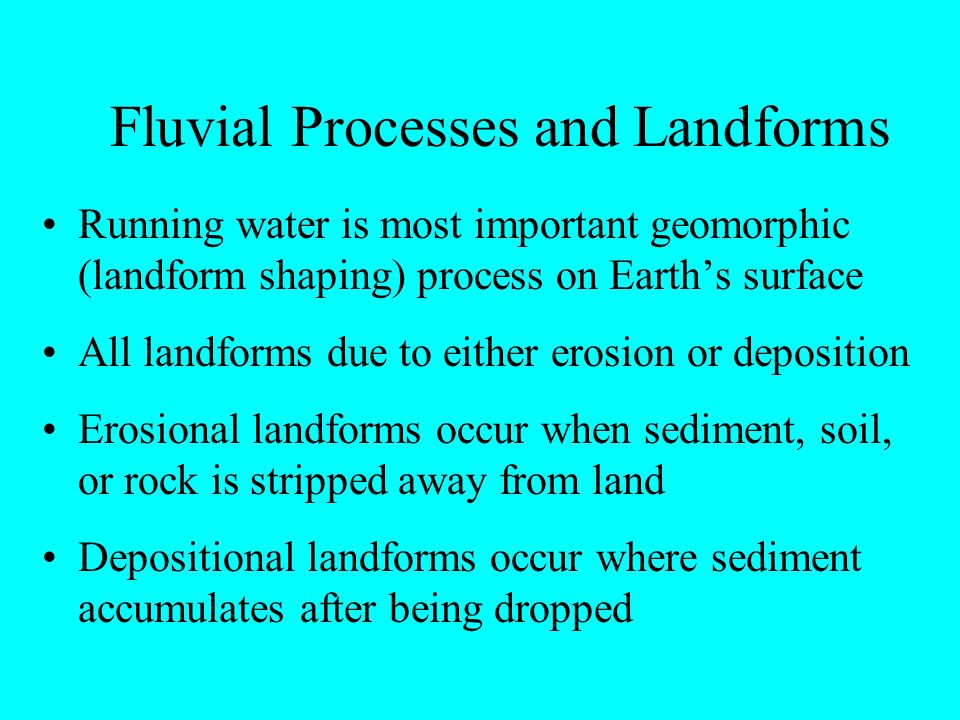 Fluvial Processes and Landforms

• Running water is most important geomorphic (landform shaping) process on Earth’s surface

• All landforms due to either erosion or deposition

• Erosional landforms occur when sediment, soil, or rock is stripped away from land

• Depositional landforms occur where sediment accumulates after being dropped